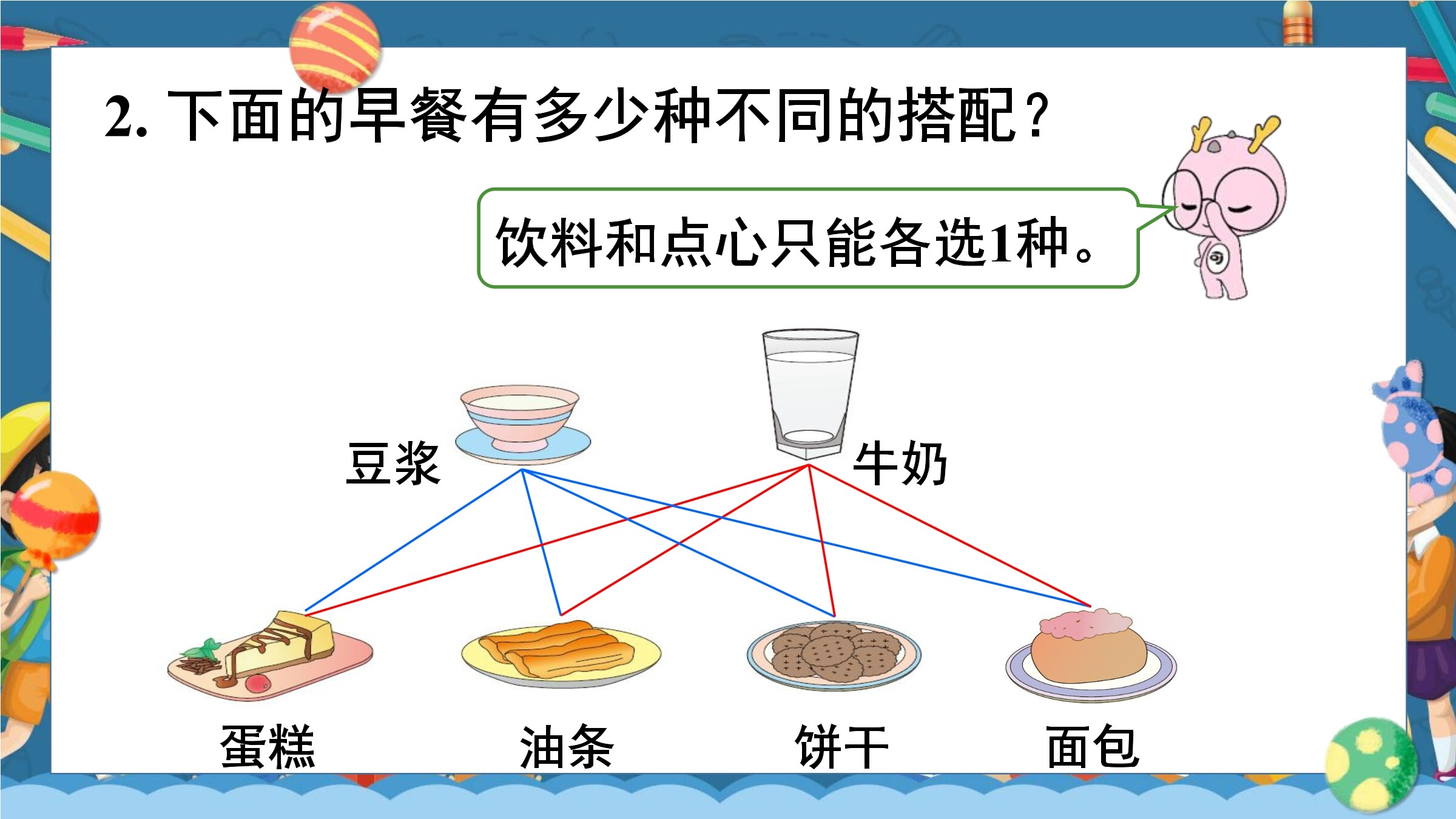 2. 下面的早餐有多少种不同的搭配？

饮料和点心只能各选1种。

豆浆

牛奶

蛋糕

油条

饼干

面包